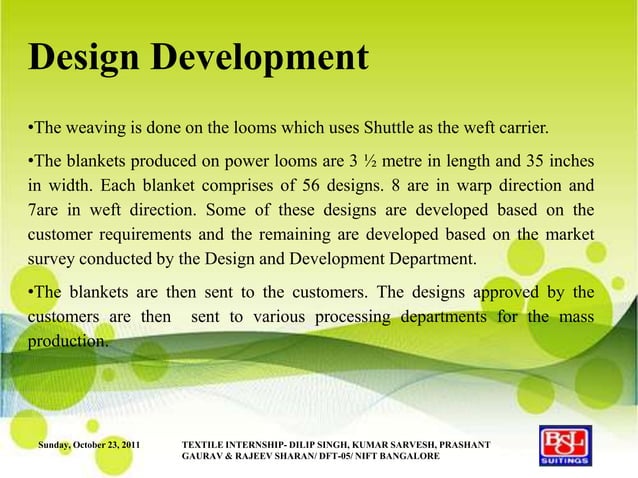 Design Development

•The weaving is done on the looms which uses Shuttle as the weft carrier.

•The blankets produced on power looms are 3 ½ metre in length and 35 inches in width. Each blanket comprises of 56 designs. 8 are in warp direction and 7are in weft direction. Some of these designs are developed based on the customer requirements and the remaining are developed based on the market survey conducted by the Design and Development Department.

•The blankets are then sent to the customers. The designs approved by the customers are then sent to various processing departments for the mass production.

Sunday, October 23, 2011

TEXTILE INTERNSHIP- DILIP SINGH, KUMAR SARVESH, PRASHANT GAURAV & RAJEEV SHARAN/ DFT-05/ NIFT BANGALORE

BSL
SUITINGS